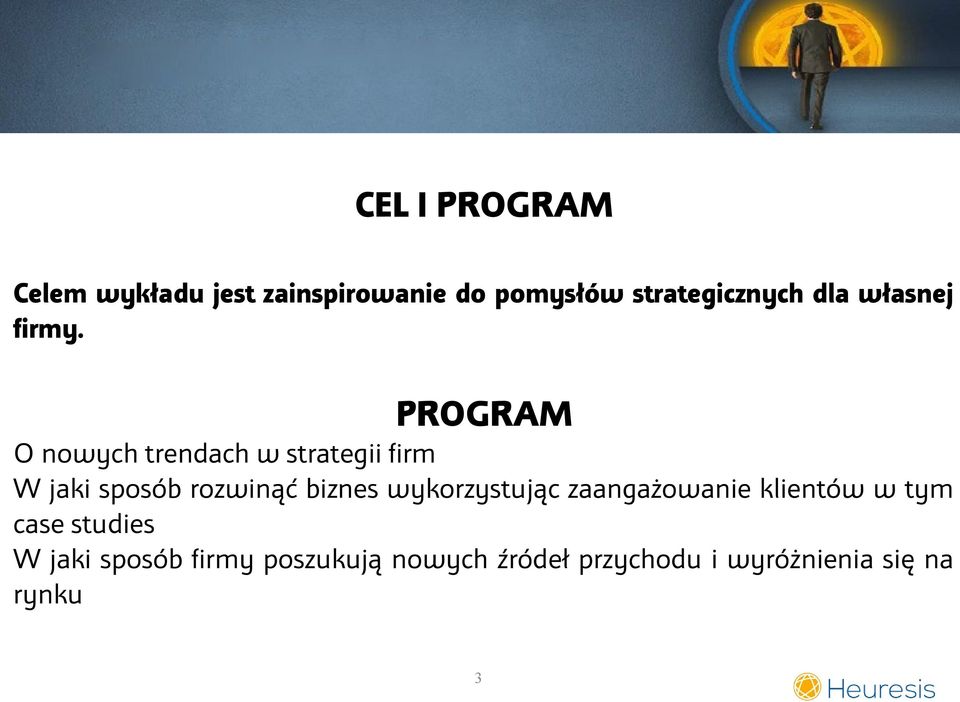 CEL I PROGRAM

Celem wykładu jest zainspirowanie do pomysłów strategicznych dla własnej firmy.

PROGRAM

O nowych trendach w strategii firm
W jaki sposób rozwinąć biznes wykorzystując zaangażowanie klientów w tym case studies
W jaki sposób firmy poszukują nowych źródeł przychodu i wyróżnienia się na rynku

3

Heuresis